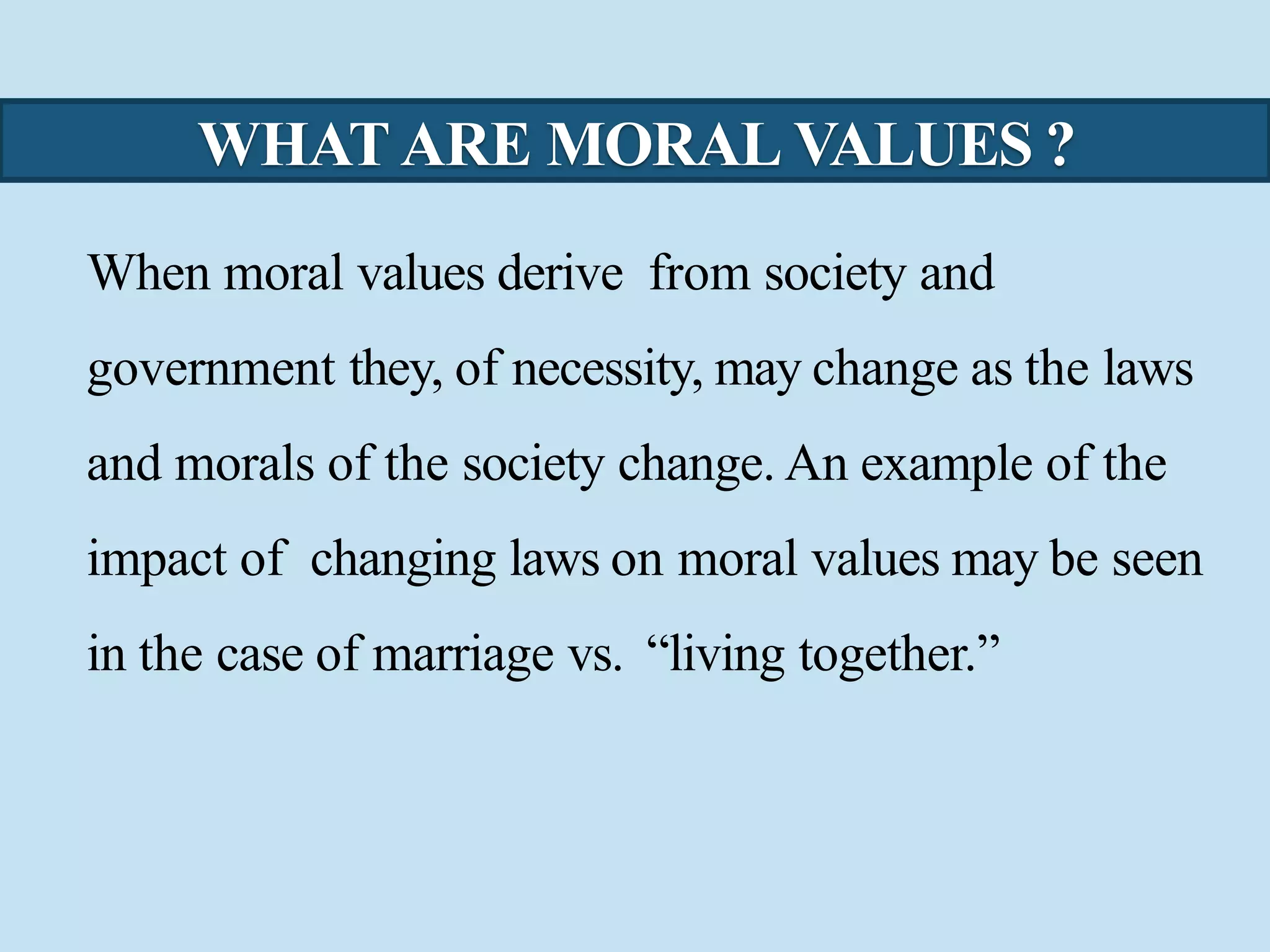 WHAT ARE MORAL VALUES ?

When moral values derive from society and government they, of necessity, may change as the laws and morals of the society change. An example of the impact of changing laws on moral values may be seen in the case of marriage vs. “living together.”